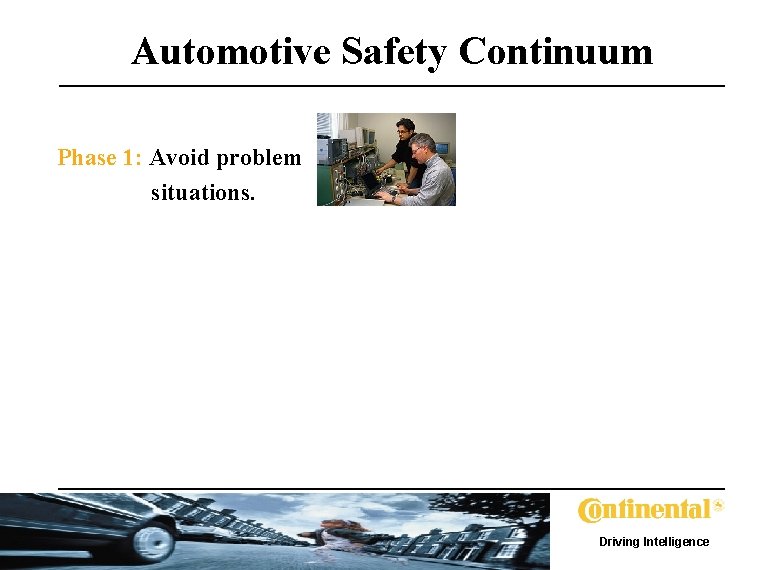 Automotive Safety Continuum

Phase 1: Avoid problem situations.

Continental

Driving Intelligence